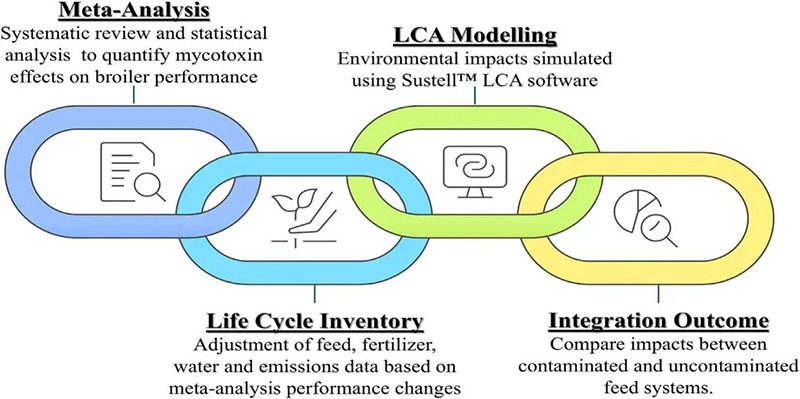 Meta-Analysis
Systematic review and statistical analysis to quantify mycotoxin effects on broiler performance

LCA Modelling
Environmental impacts simulated using Sustell™ LCA software

Life Cycle Inventory
Adjustment of feed, fertilizer, water and emissions data based on meta-analysis performance changes

Integration Outcome
Compare impacts between contaminated and uncontaminated feed systems.